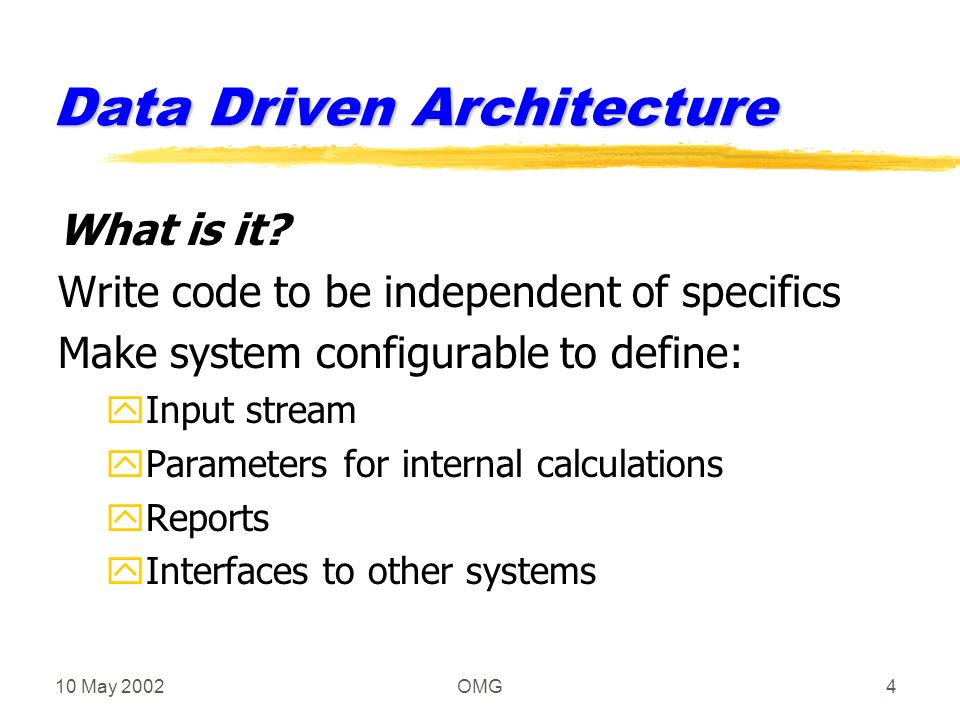 Data Driven Architecture

What is it?

Write code to be independent of specifics

Make system configurable to define:

Input stream

Parameters for internal calculations

Reports

Interfaces to other systems

10 May 2002

OMG

4